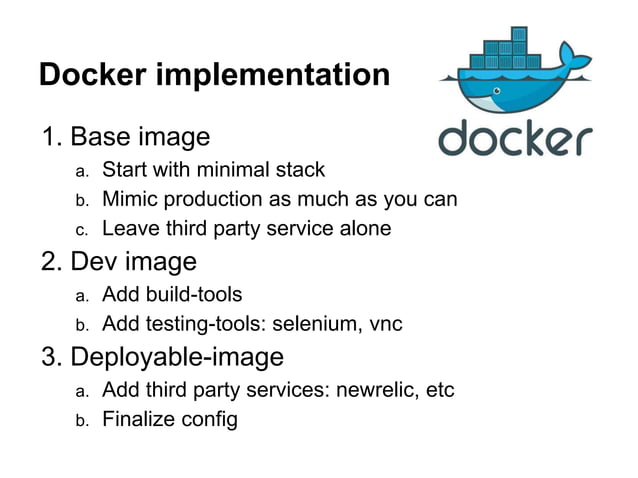 Docker implementation

docker

1. Base image
a. Start with minimal stack
b. Mimic production as much as you can
c. Leave third party service alone
2. Dev image
a. Add build-tools
b. Add testing-tools: selenium, vnc
3. Deployable-image
a. Add third party services: newrelic, etc
b. Finalize config